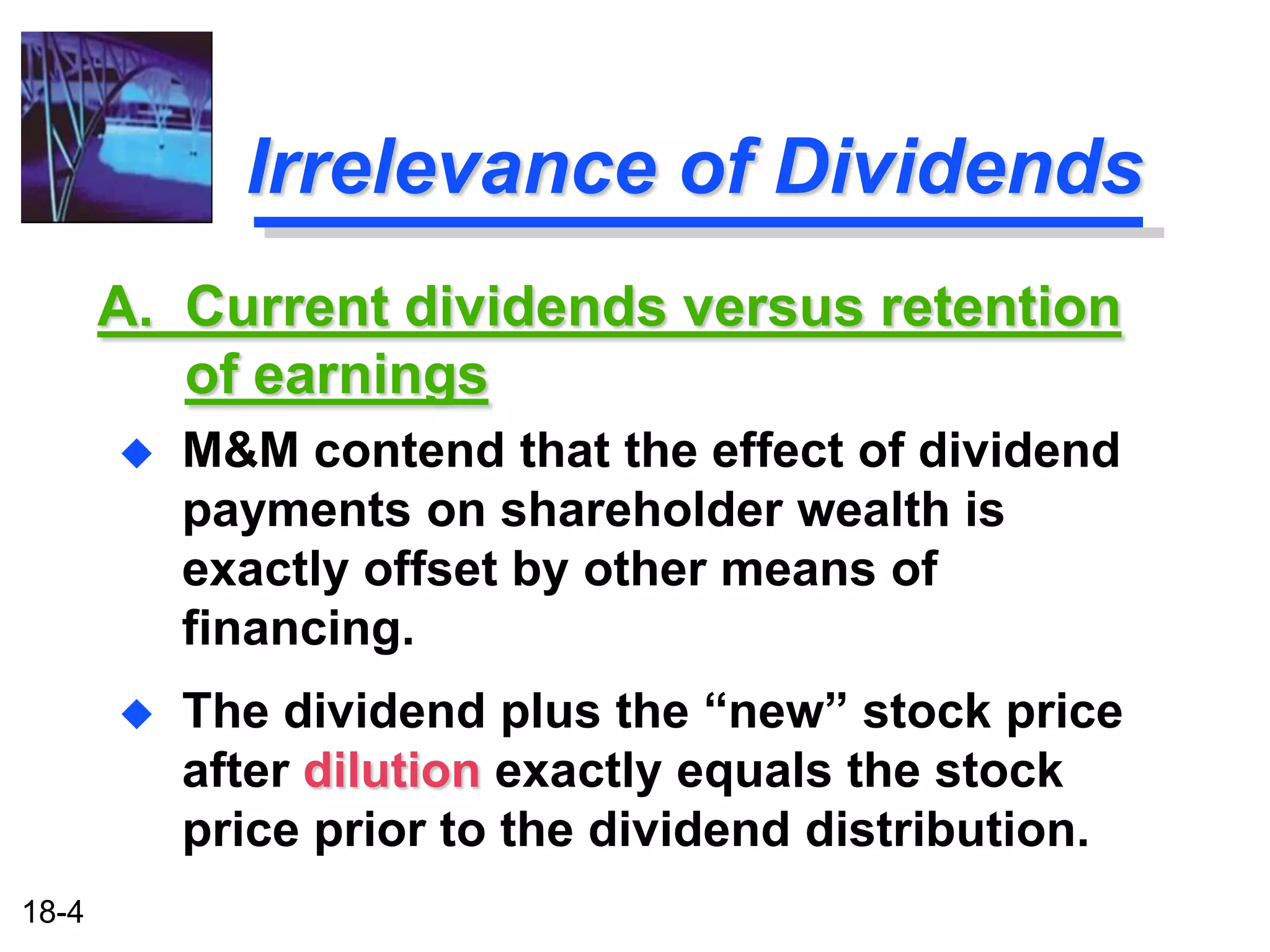 Irrelevance of Dividends

A. Current dividends versus retention of earnings

◆ M&M contend that the effect of dividend payments on shareholder wealth is exactly offset by other means of financing.

◆ The dividend plus the “new” stock price after dilution exactly equals the stock price prior to the dividend distribution.

18-4